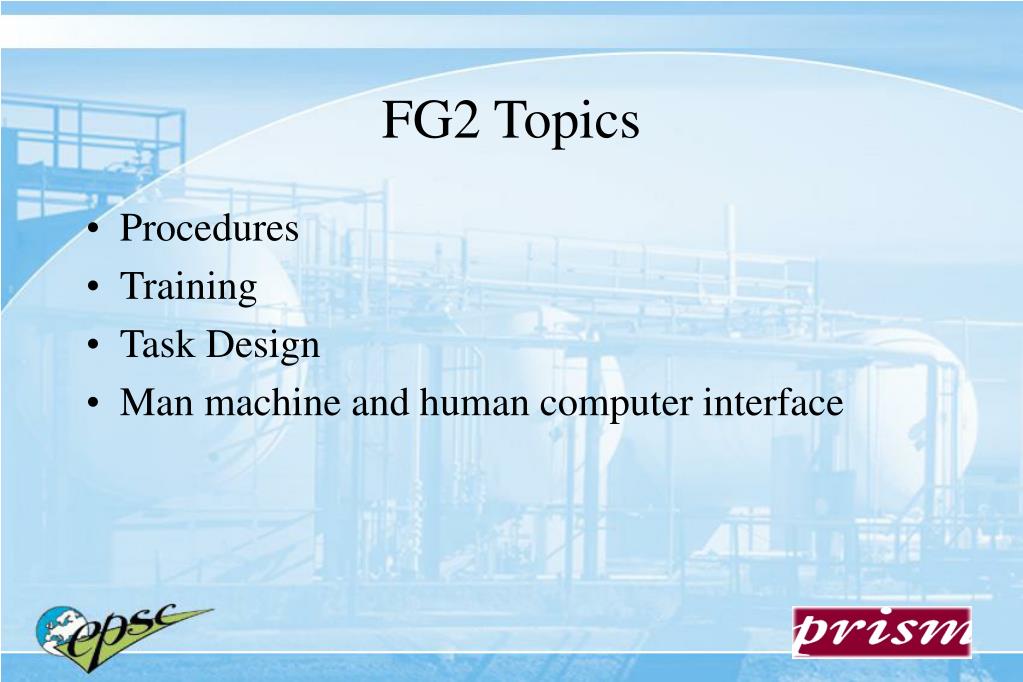 FG2 Topics

• Procedures
• Training
• Task Design
• Man machine and human computer interface

epsc

prism